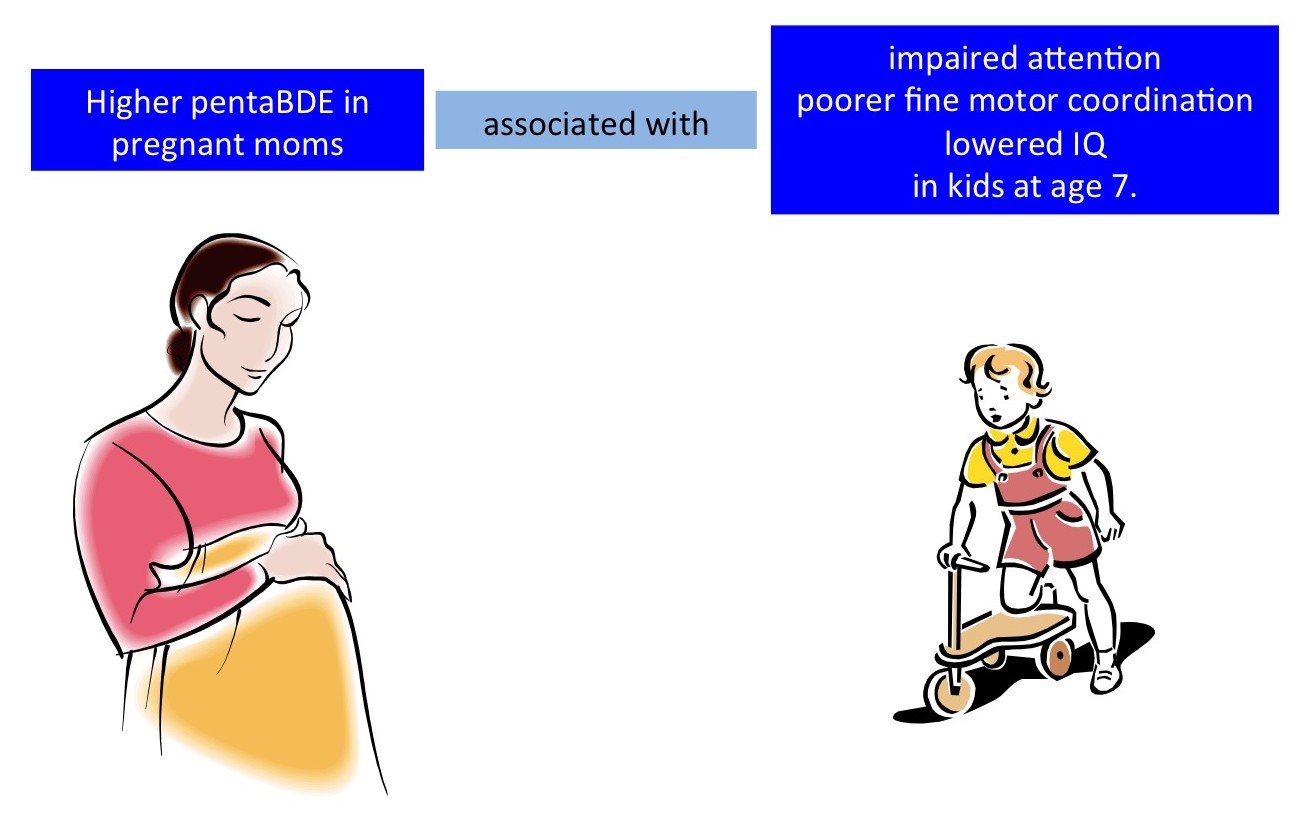 Higher pentaBDE in pregnant moms

associated with

impaired attention
poorer fine motor coordination
lowered IQ
in kids at age 7.